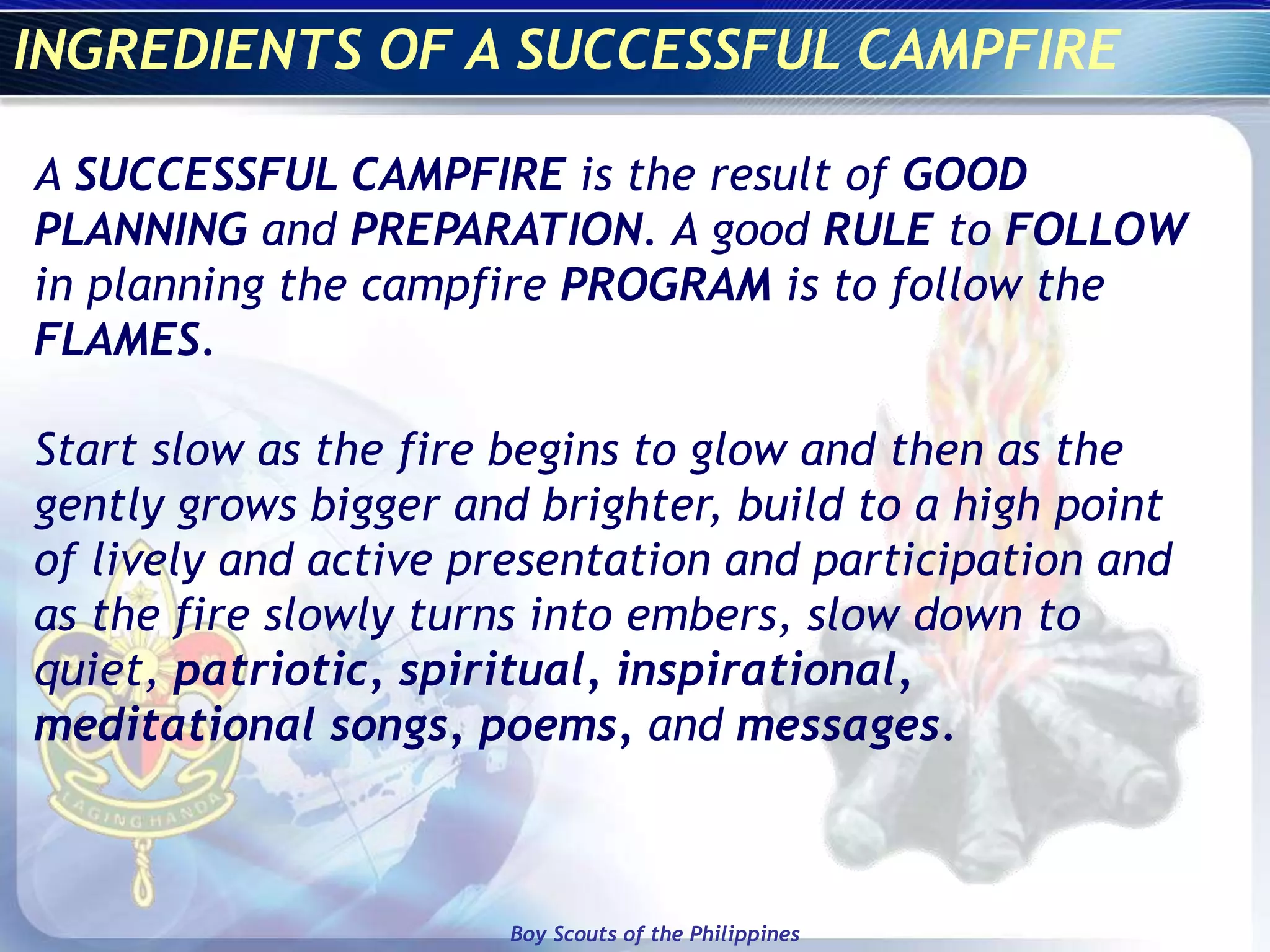 INGREDIENTS OF A SUCCESSFUL CAMPFIRE

A SUCCESSFUL CAMPFIRE is the result of GOOD PLANNING and PREPARATION. A good RULE to FOLLOW in planning the campfire PROGRAM is to follow the FLAMES.

Start slow as the fire begins to glow and then as the gently grows bigger and brighter, build to a high point of lively and active presentation and participation and as the fire slowly turns into embers, slow down to quiet, patriotic, spiritual, inspirational, meditational songs, poems, and messages.

LAGING HANDA

Boy Scouts of the Philippines